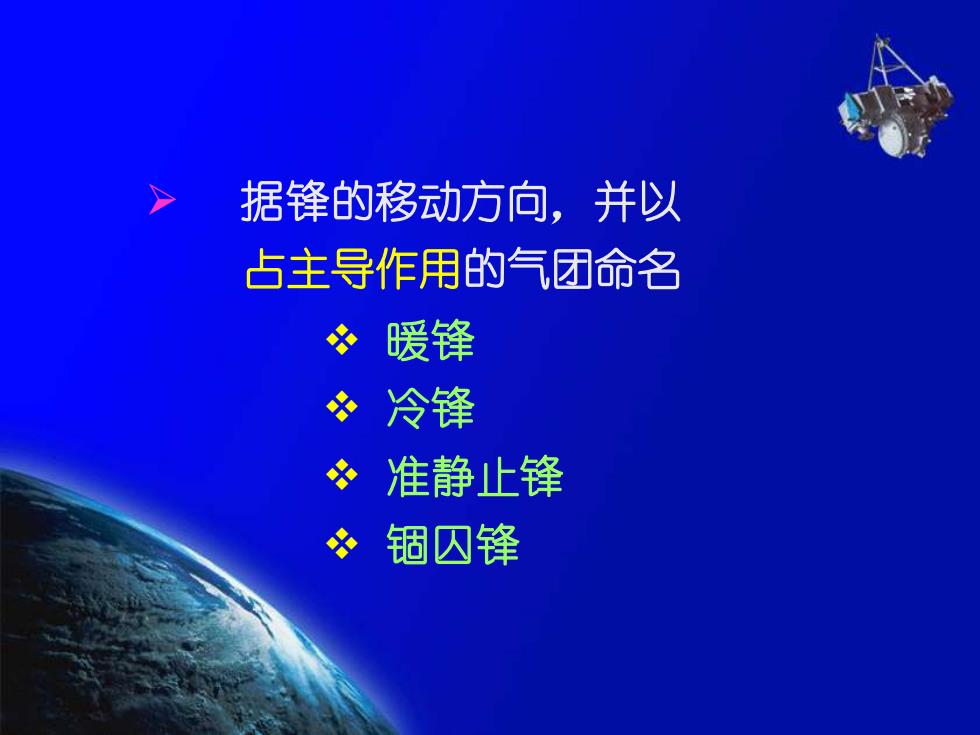 ➢ 据锋的移动方向，并以占主导作用的气团命名

❖ 暖锋
❖ 冷锋
❖ 准静止锋
❖ 锢囚锋